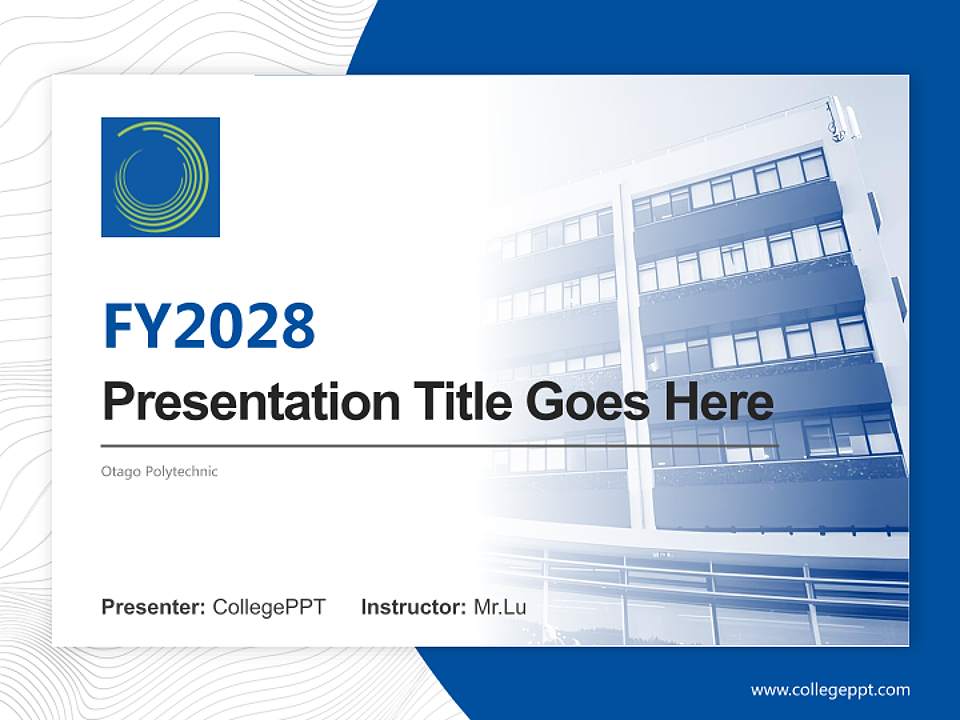 FY2028

Presentation Title Goes Here

Otago Polytechnic

Presenter: CollegePPT Instructor: Mr.Lu

www.collegeppt.com